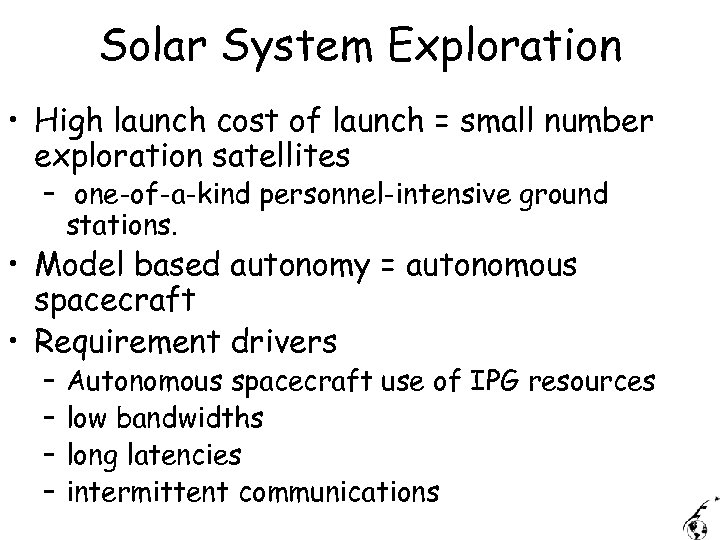 Solar System Exploration

• High launch cost of launch = small number exploration satellites
  – one-of-a-kind personnel-intensive ground stations.
• Model based autonomy = autonomous spacecraft
• Requirement drivers
  – Autonomous spacecraft use of IPG resources
  – low bandwidths
  – long latencies
  – intermittent communications